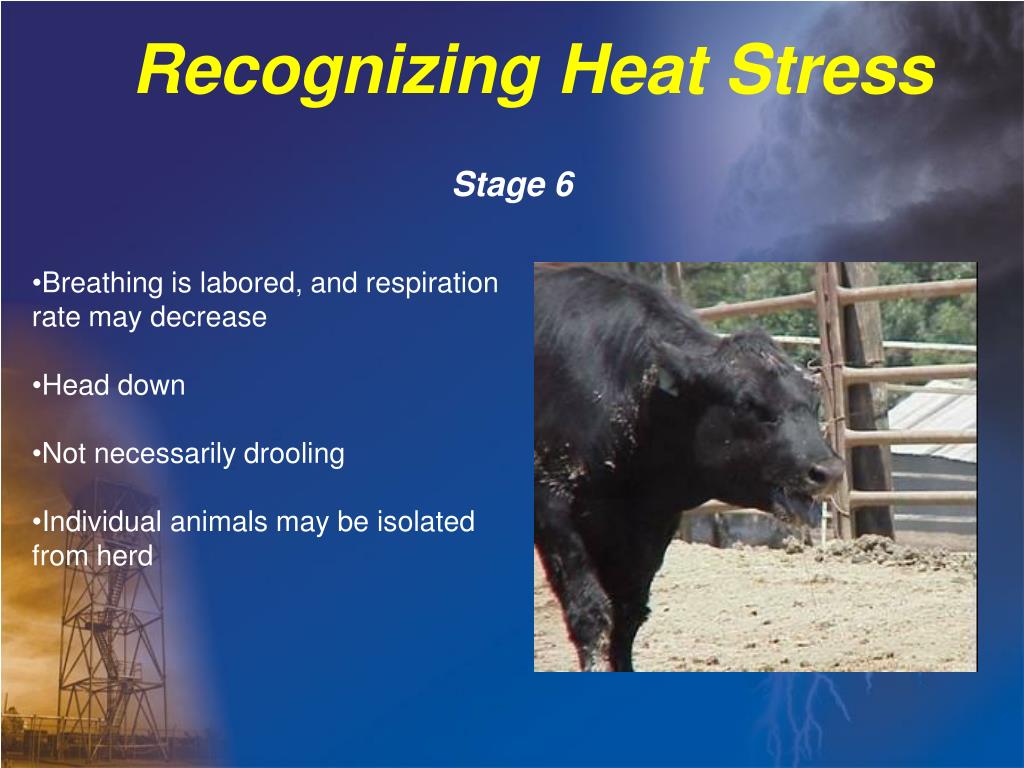 Recognizing Heat Stress

Stage 6

•Breathing is labored, and respiration rate may decrease

•Head down

•Not necessarily drooling

•Individual animals may be isolated from herd